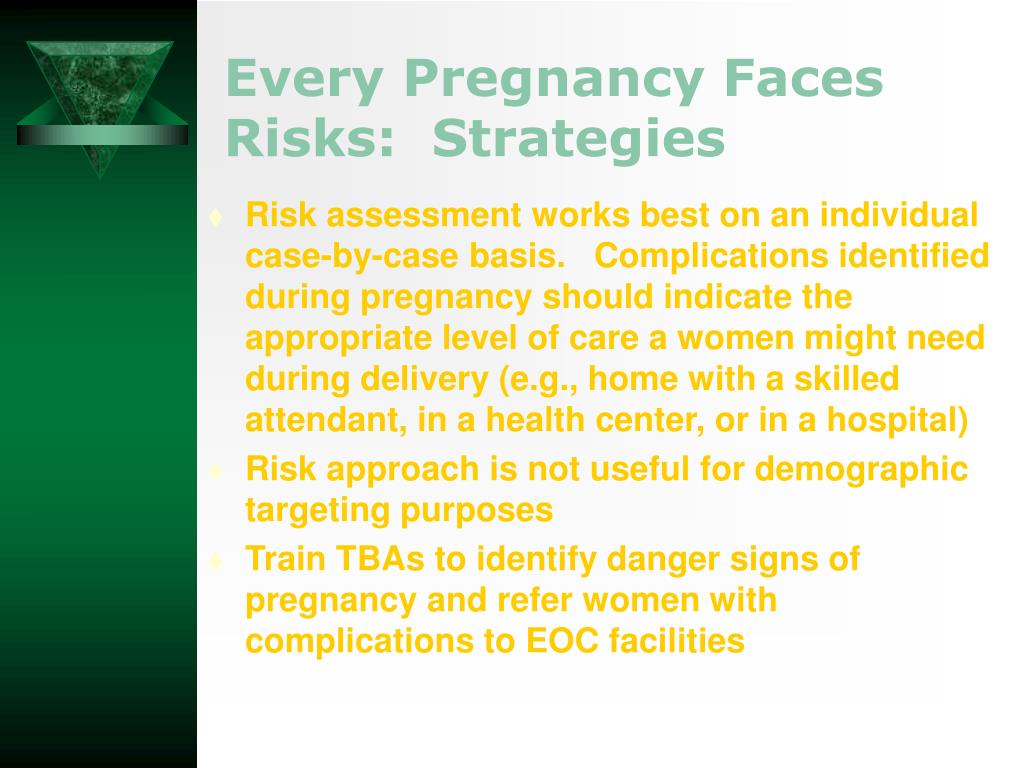 Every Pregnancy Faces Risks: Strategies

♦ Risk assessment works best on an individual case-by-case basis. Complications identified during pregnancy should indicate the appropriate level of care a women might need during delivery (e.g., home with a skilled attendant, in a health center, or in a hospital)
♦ Risk approach is not useful for demographic targeting purposes
♦ Train TBAs to identify danger signs of pregnancy and refer women with complications to EOC facilities